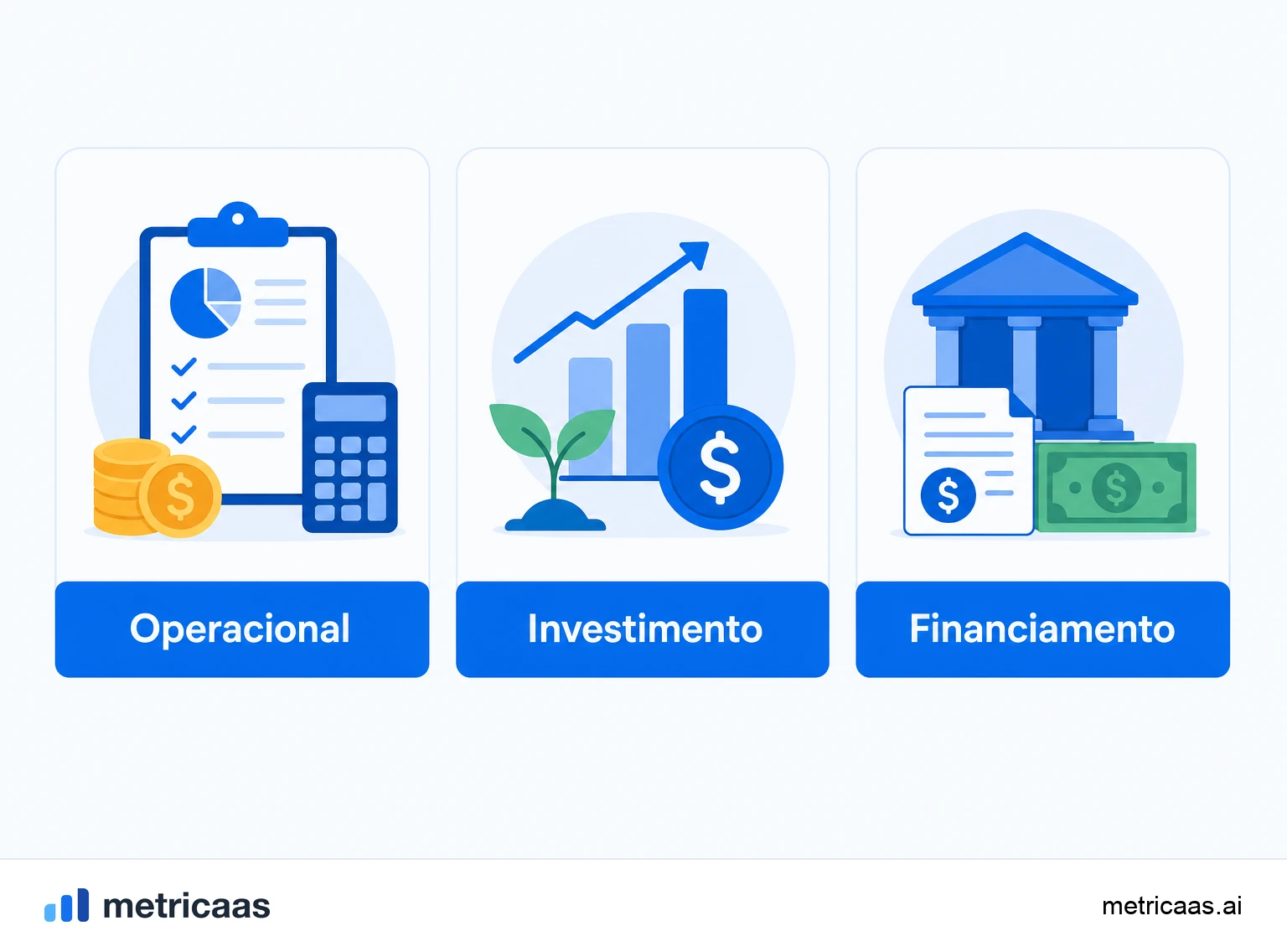 Operacional

Investimento

Financiamento

metricaas

metricaas.ai